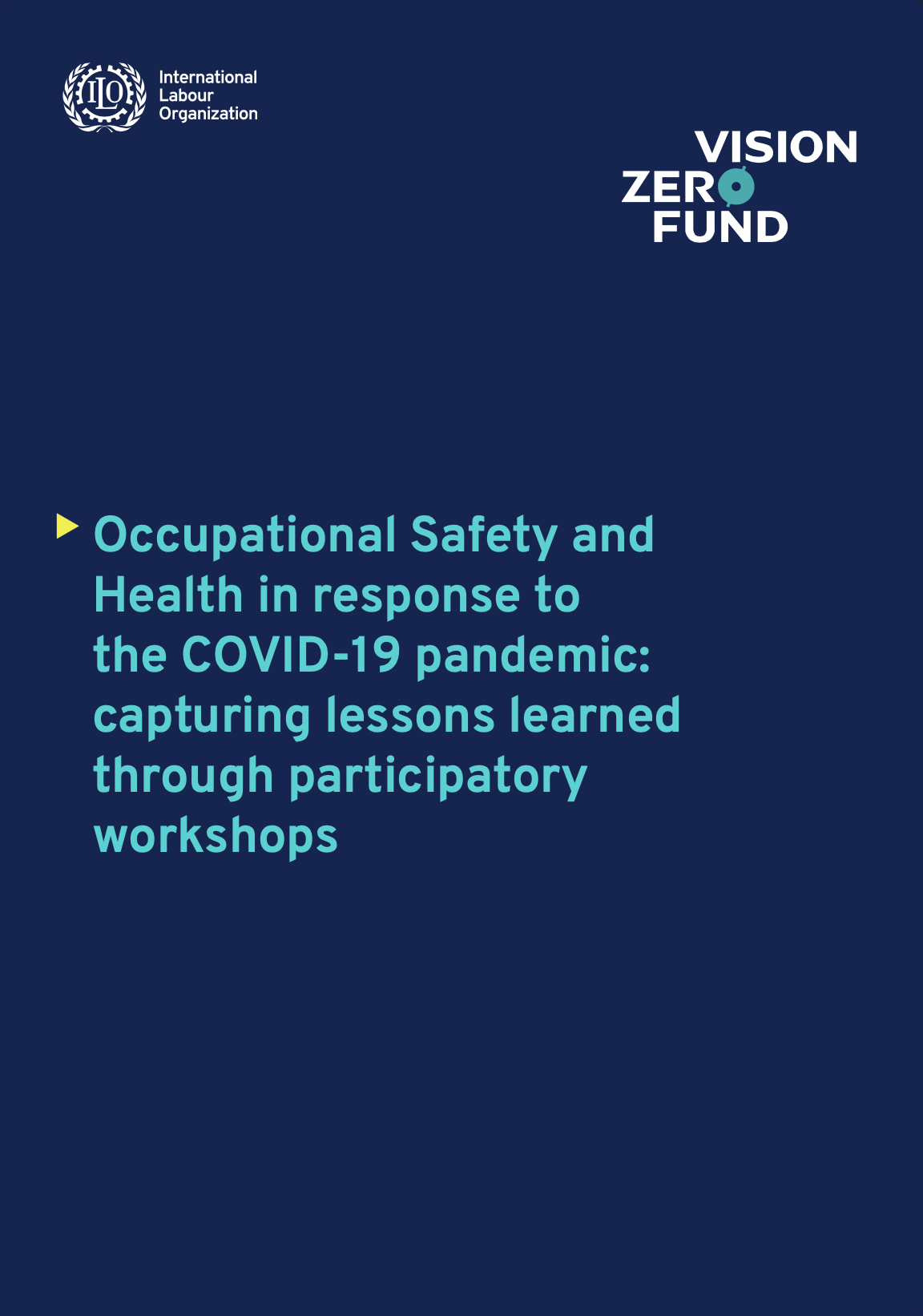 ILO International Labour Organization

VISION ZERO FUND

Occupational Safety and Health in response to the COVID-19 pandemic: capturing lessons learned through participatory workshops